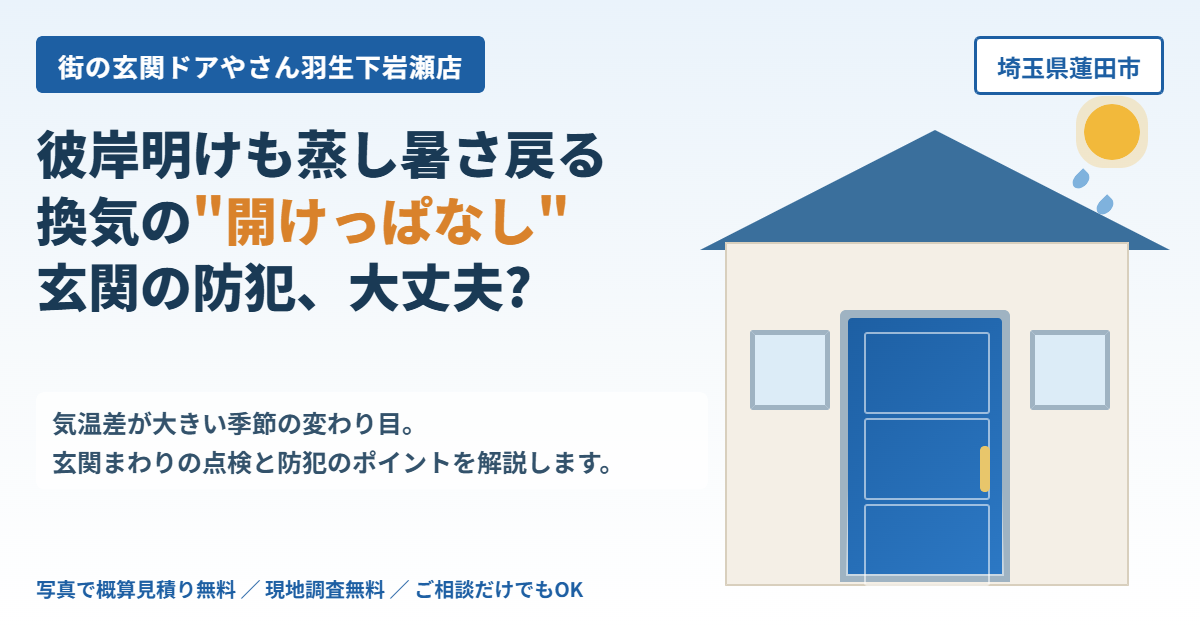 街の玄関ドアやさん羽生下岩瀬店

埼玉県蓮田市

彼岸明けも蒸し暑さ戻る
換気の"開けっぱなし"
玄関の防犯、大丈夫?

気温差が大きい季節の変わり目。
玄関まわりの点検と防犯のポイントを解説します。

写真で概算見積り無料 ／ 現地調査無料 ／ ご相談だけでもOK